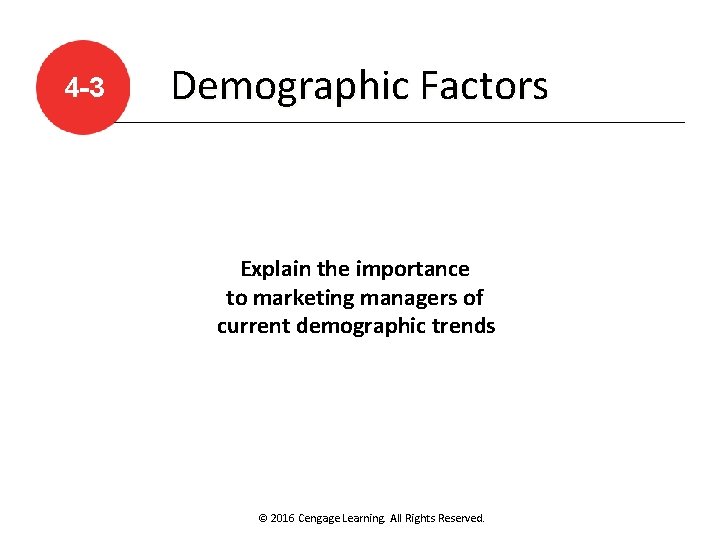 4-3

Demographic Factors

Explain the importance to marketing managers of current demographic trends

© 2016 Cengage Learning. All Rights Reserved.